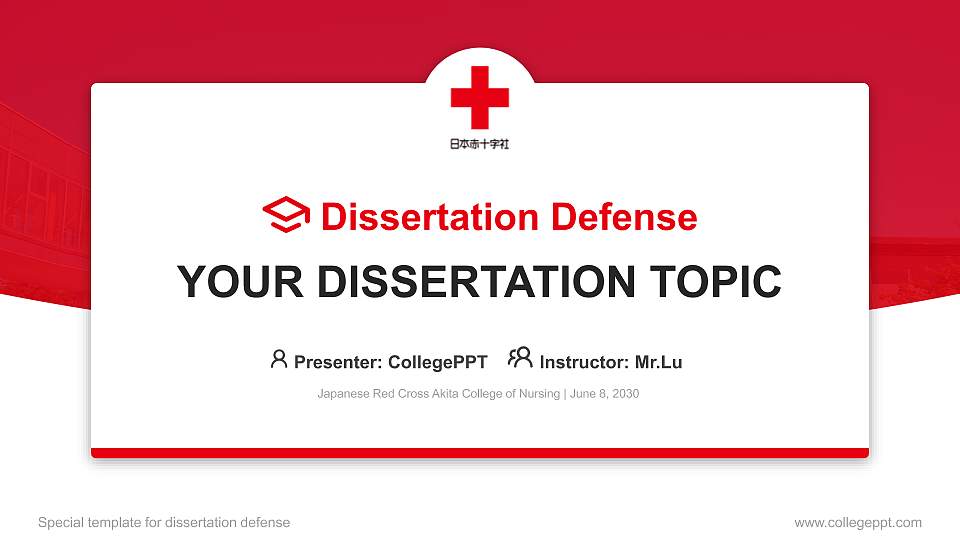 日本赤十字社

Dissertation Defense

YOUR DISSERTATION TOPIC

Presenter: CollegePPT Instructor: Mr.Lu

Japanese Red Cross Akita College of Nursing | June 8, 2030

Special template for dissertation defense

www.collegeppt.com